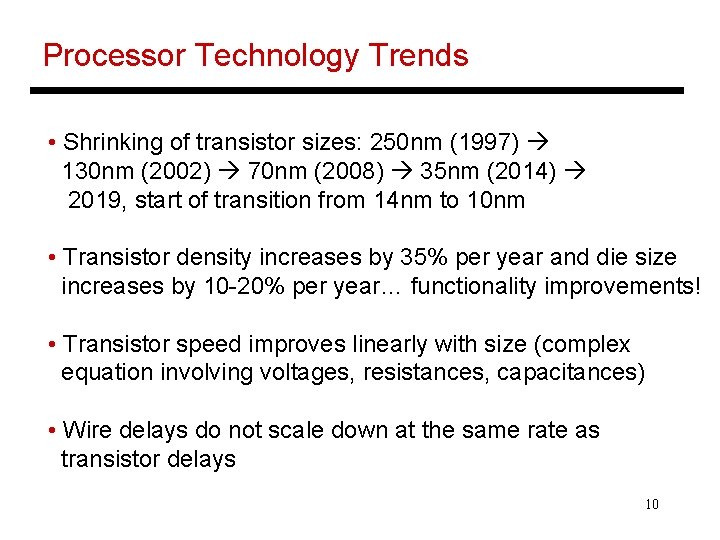 Processor Technology Trends

• Shrinking of transistor sizes: 250nm (1997) → 130nm (2002) → 70nm (2008) → 35nm (2014) → 2019, start of transition from 14nm to 10nm

• Transistor density increases by 35% per year and die size increases by 10-20% per year… functionality improvements!

• Transistor speed improves linearly with size (complex equation involving voltages, resistances, capacitances)

• Wire delays do not scale down at the same rate as transistor delays

10